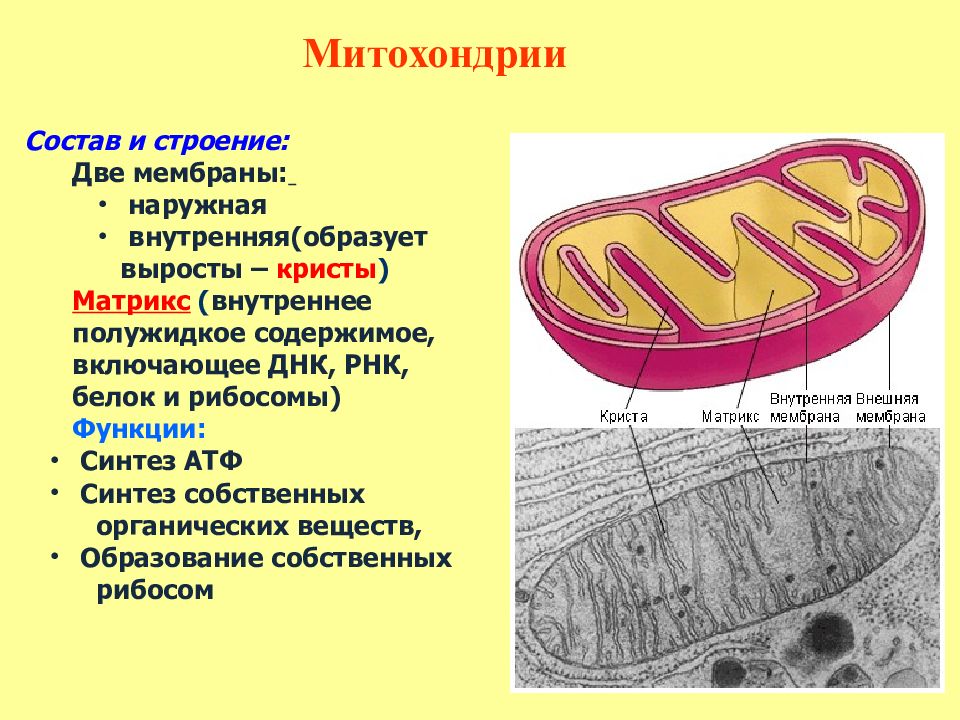 Митохондрии

Состав и строение:
Две мембраны:
• наружная
• внутренняя(образует выросты – кристы)
Матрикс (внутреннее полужидкое содержимое, включающее ДНК, РНК, белок и рибосомы)
Функции:
• Синтез АТФ
• Синтез собственных органических веществ,
• Образование собственных рибосом

Криста
Матрикс
Внутренняя мембрана
Внешняя мембрана